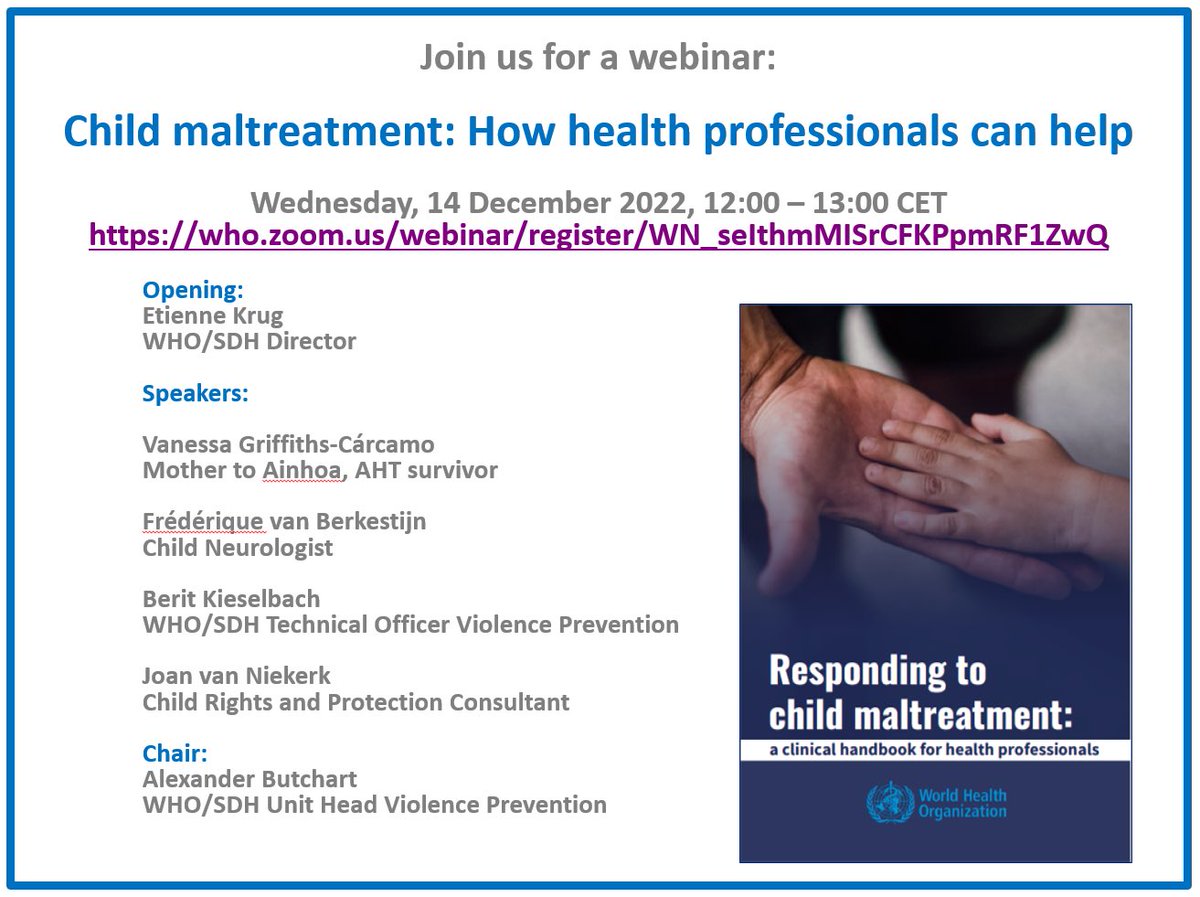 Join us for a webinar:

Child maltreatment: How health professionals can help

Wednesday, 14 December 2022, 12:00 – 13:00 CET
https://who.zoom.us/webinar/register/WN_seIthmMISrCFKPpmRF1ZwQ

Opening:
Etienne Krug
WHO/SDH Director

Speakers:

Vanessa Griffiths-Cárcamo
Mother to Ainhoa, AHT survivor

Frédérique van Berkestijn
Child Neurologist

Berit Kieselbach
WHO/SDH Technical Officer Violence Prevention

Joan van Niekerk
Child Rights and Protection Consultant

Chair:
Alexander Butchart
WHO/SDH Unit Head Violence Prevention

Responding to child maltreatment:
a clinical handbook for health professionals

World Health Organization